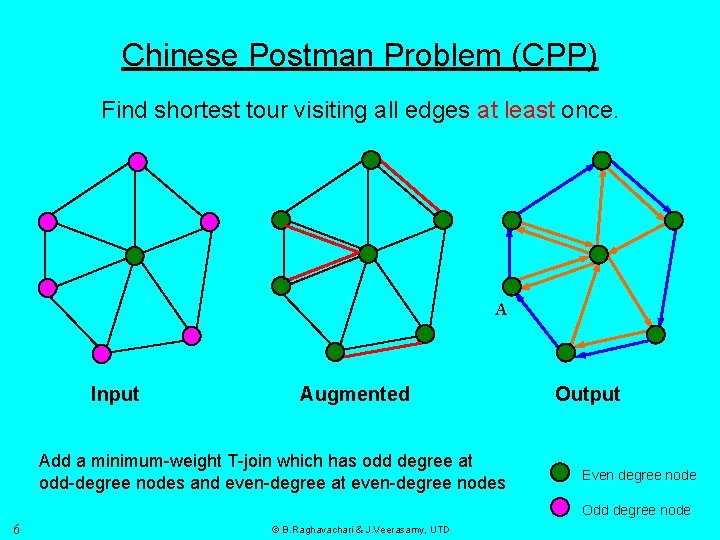 Chinese Postman Problem (CPP)

Find shortest tour visiting all edges at least once.

A

Input

Augmented

Output

Add a minimum-weight T-join which has odd degree at odd-degree nodes and even-degree at even-degree nodes

Even degree node

Odd degree node

6

© B.Raghavachari & J.Veerasamy, UTD